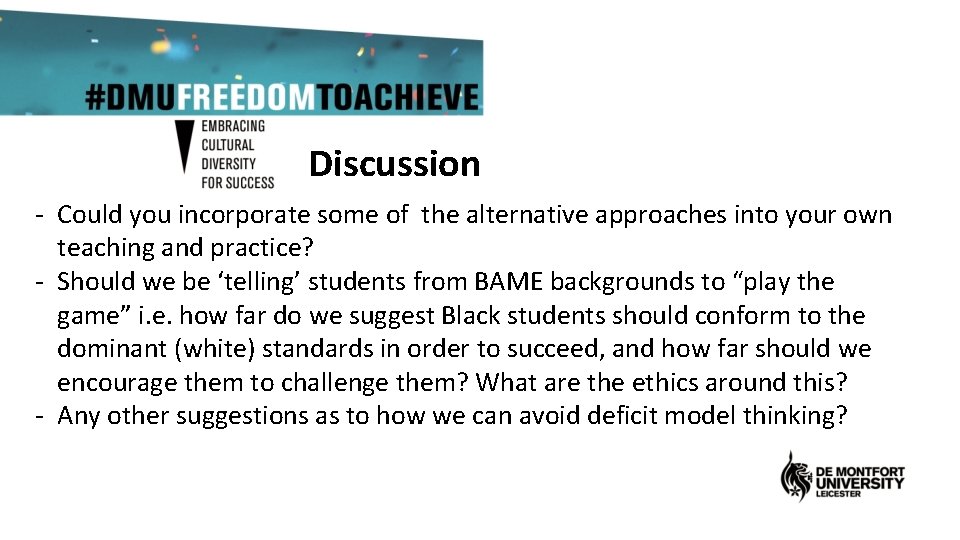 #DMUFREEDOMTOACHIEVE

EMBRACING CULTURAL DIVERSITY FOR SUCCESS

Discussion

- Could you incorporate some of the alternative approaches into your own teaching and practice?
- Should we be ‘telling’ students from BAME backgrounds to “play the game” i.e. how far do we suggest Black students should conform to the dominant (white) standards in order to succeed, and how far should we encourage them to challenge them? What are the ethics around this?
- Any other suggestions as to how we can avoid deficit model thinking?

DE MONTFORT UNIVERSITY LEICESTER